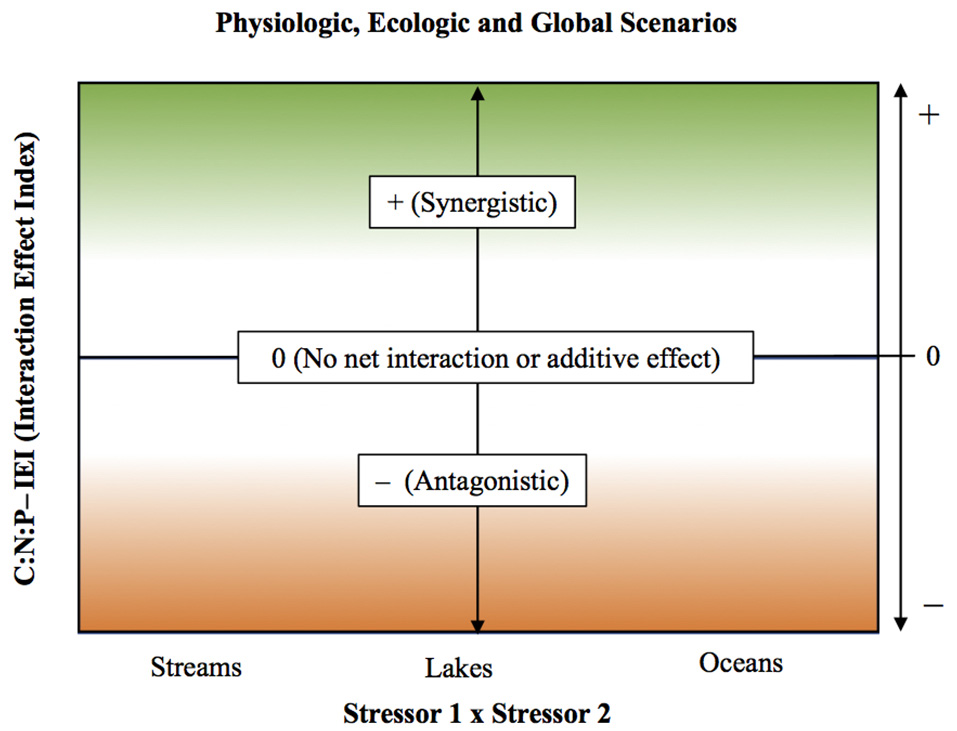 Physiologic, Ecologic and Global Scenarios

C:N:P– IEI (Interaction Effect Index)

+ (Synergistic)

0 (No net interaction or additive effect)

– (Antagonistic)

+

0

–

Streams

Lakes

Oceans

Stressor 1 x Stressor 2